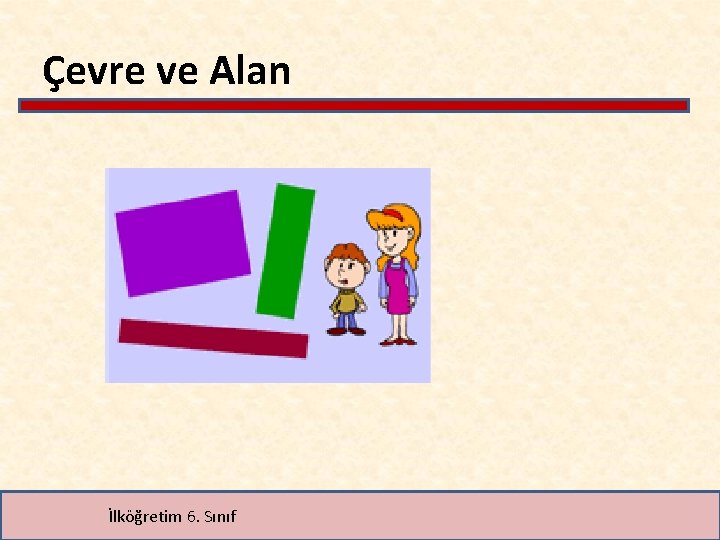 Çevre ve Alan

İlköğretim 6. Sınıf